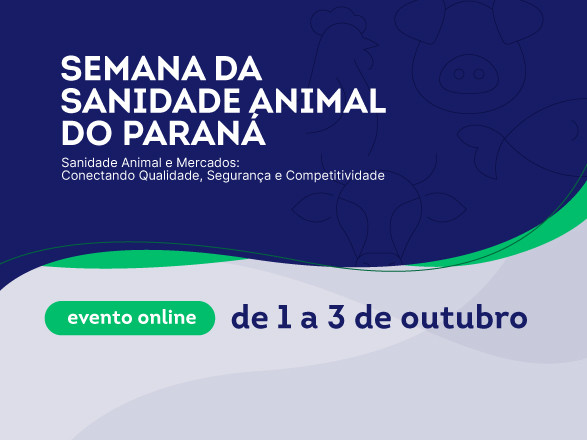 SEMANA DA SANIDADE ANIMAL DO PARANÁ

Sanidade Animal e Mercados: Conectando Qualidade, Segurança e Competitividade

evento online

de 1 a 3 de outubro